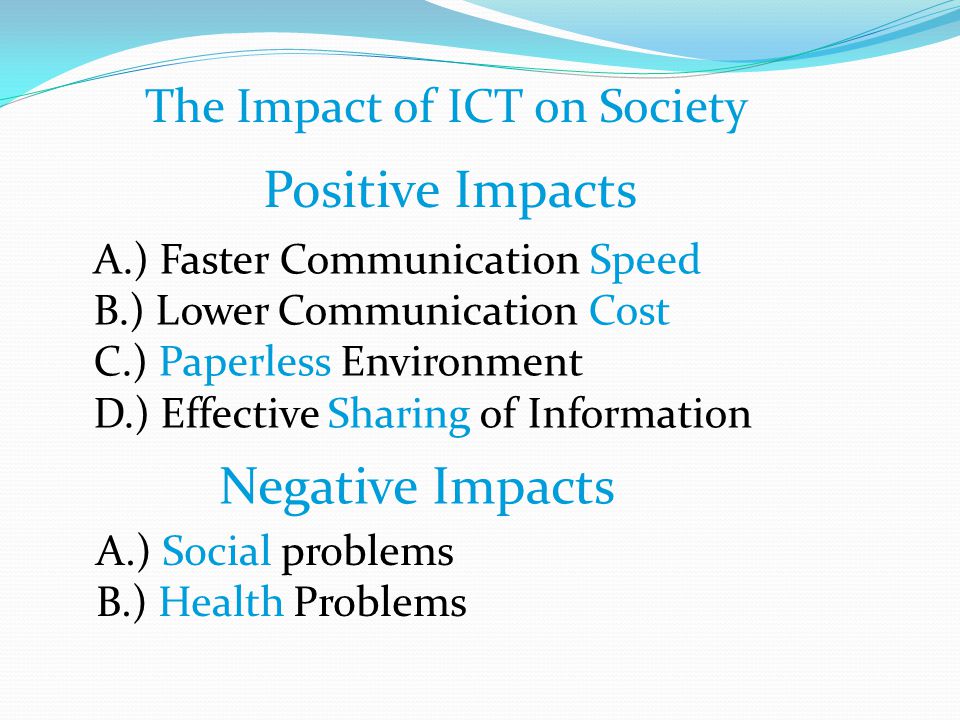 The Impact of ICT on Society

Positive Impacts

A.) Faster Communication Speed
B.) Lower Communication Cost
C.) Paperless Environment
D.) Effective Sharing of Information

Negative Impacts

A.) Social problems
B.) Health Problems